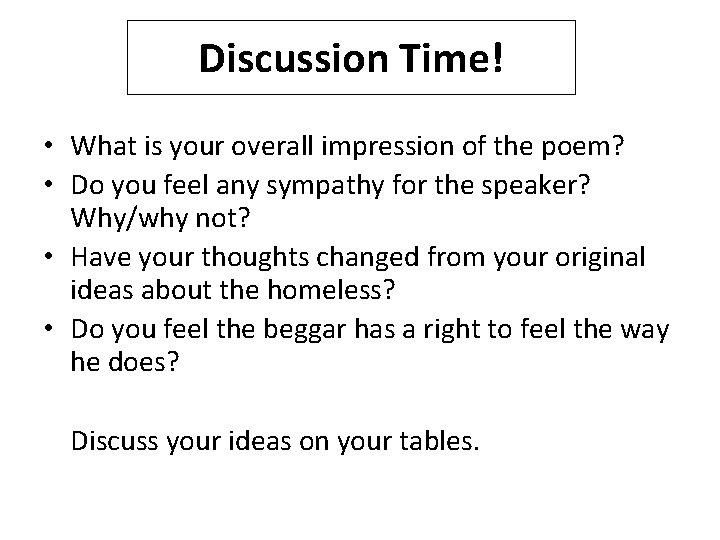 Discussion Time!

• What is your overall impression of the poem?
• Do you feel any sympathy for the speaker? Why/why not?
• Have your thoughts changed from your original ideas about the homeless?
• Do you feel the beggar has a right to feel the way he does?

Discuss your ideas on your tables.